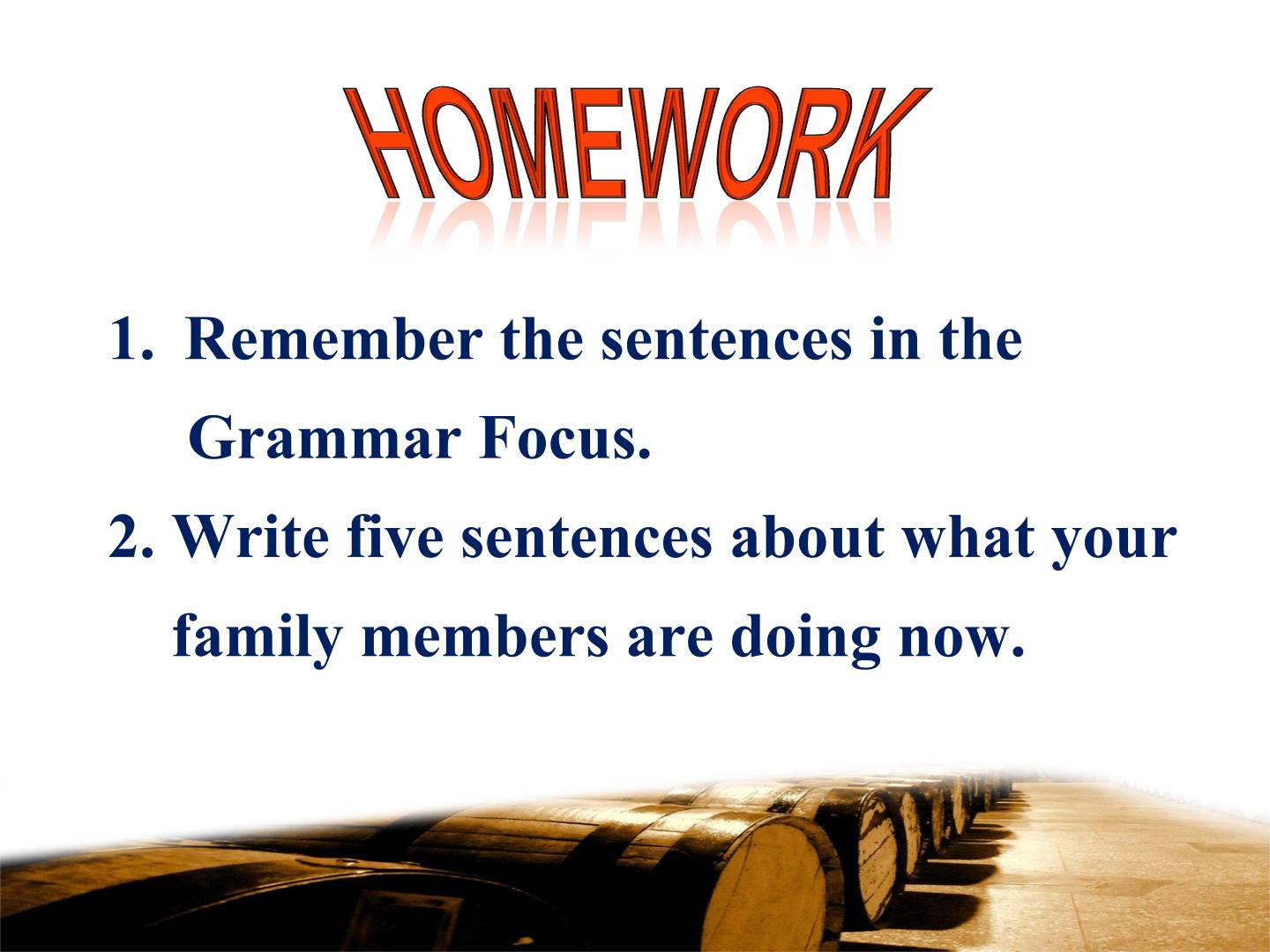 HOMEWORK

1. Remember the sentences in the Grammar Focus.

2. Write five sentences about what your family members are doing now.